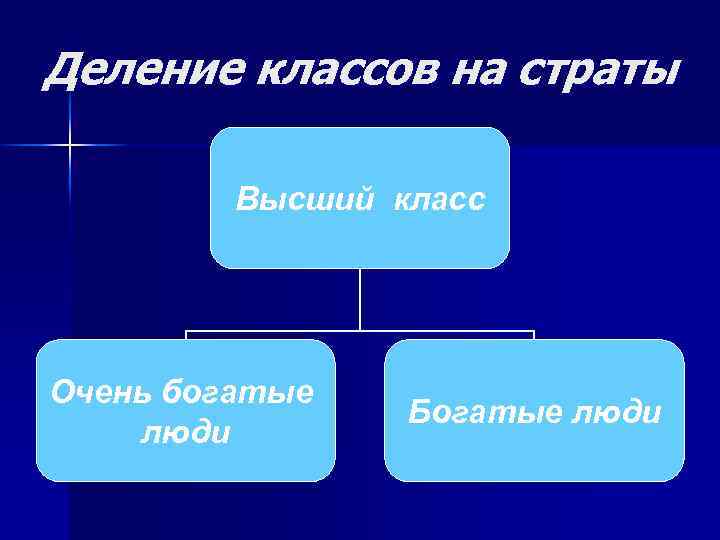 Деление классов на страты

Высший класс

Очень богатые люди

Богатые люди